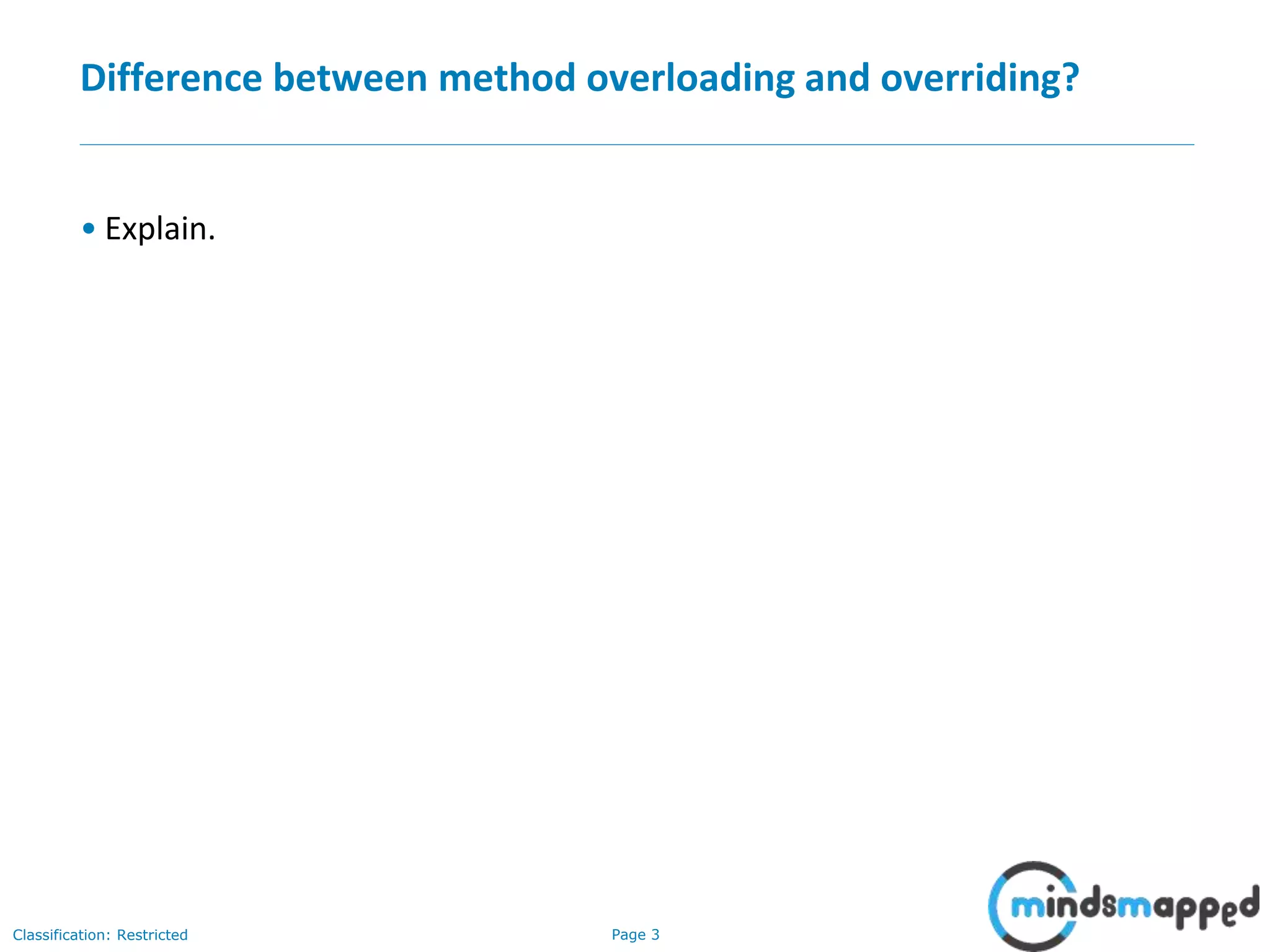 Difference between method overloading and overriding?

• Explain.

Classification: Restricted

Page 3

mindsmapped